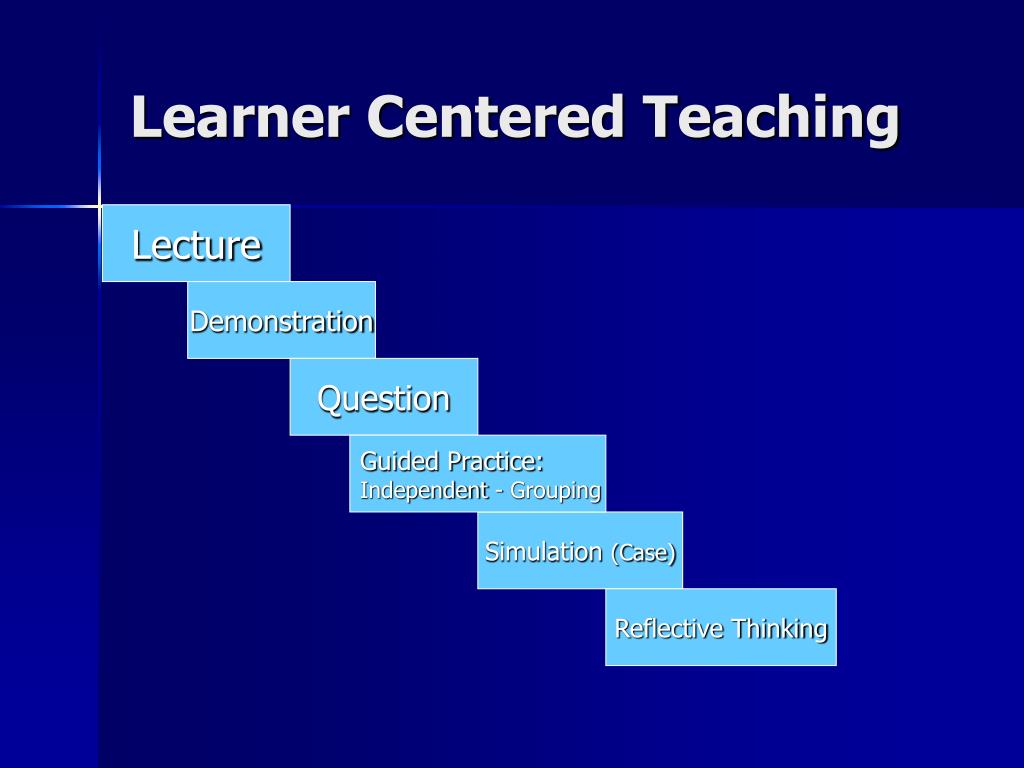 Learner Centered Teaching

Lecture

Demonstration

Question

Guided Practice:
Independent - Grouping

Simulation (Case)

Reflective Thinking